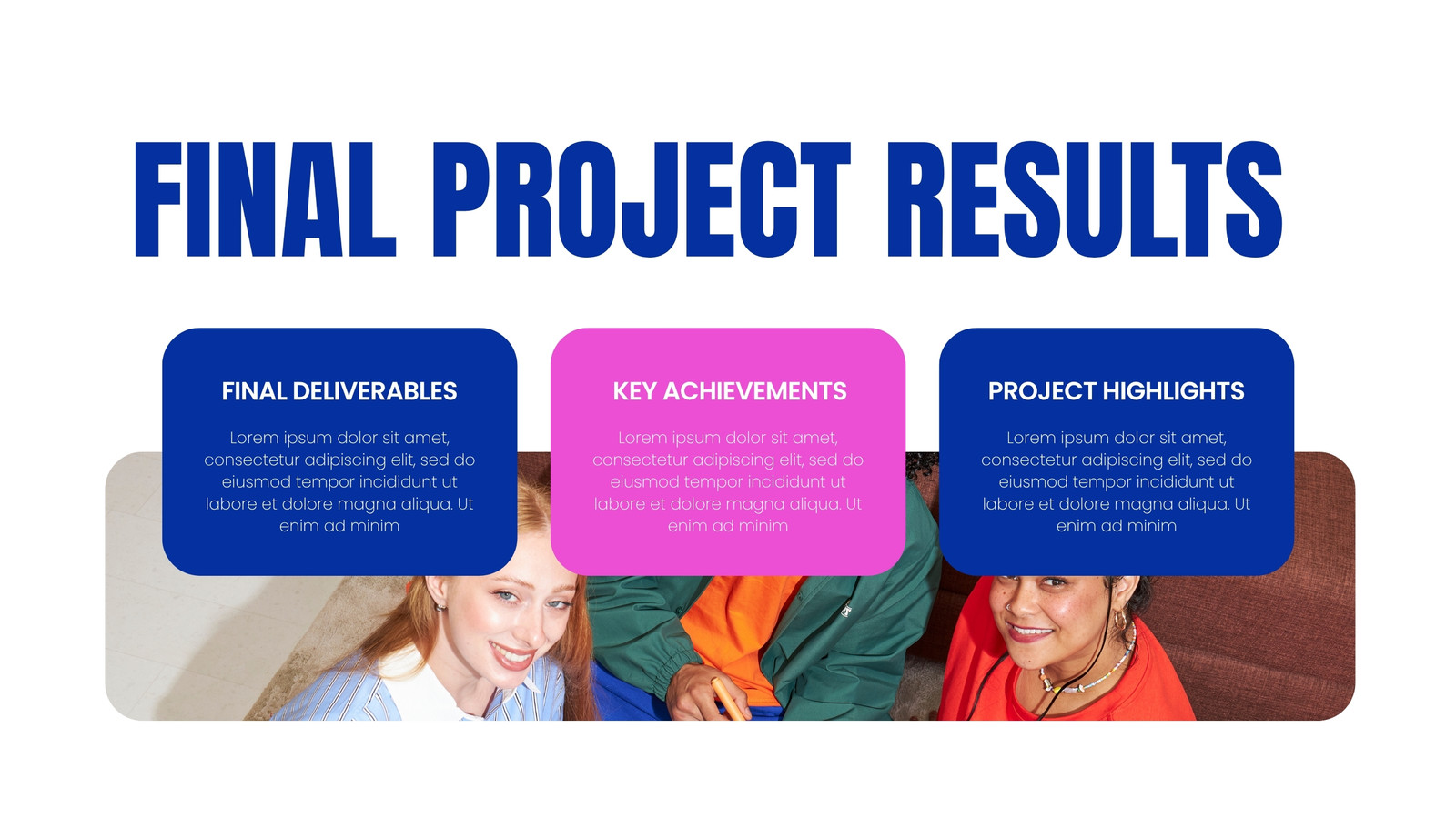 FINAL PROJECT RESULTS

FINAL DELIVERABLES

Lorem ipsum dolor sit amet, consectetur adipiscing elit, sed do eiusmod tempor incididunt ut labore et dolore magna aliqua. Ut enim ad minim

KEY ACHIEVEMENTS

Lorem ipsum dolor sit amet, consectetur adipiscing elit, sed do eiusmod tempor incididunt ut labore et dolore magna aliqua. Ut enim ad minim

PROJECT HIGHLIGHTS

Lorem ipsum dolor sit amet, consectetur adipiscing elit, sed do eiusmod tempor incididunt ut labore et dolore magna aliqua. Ut enim ad minim